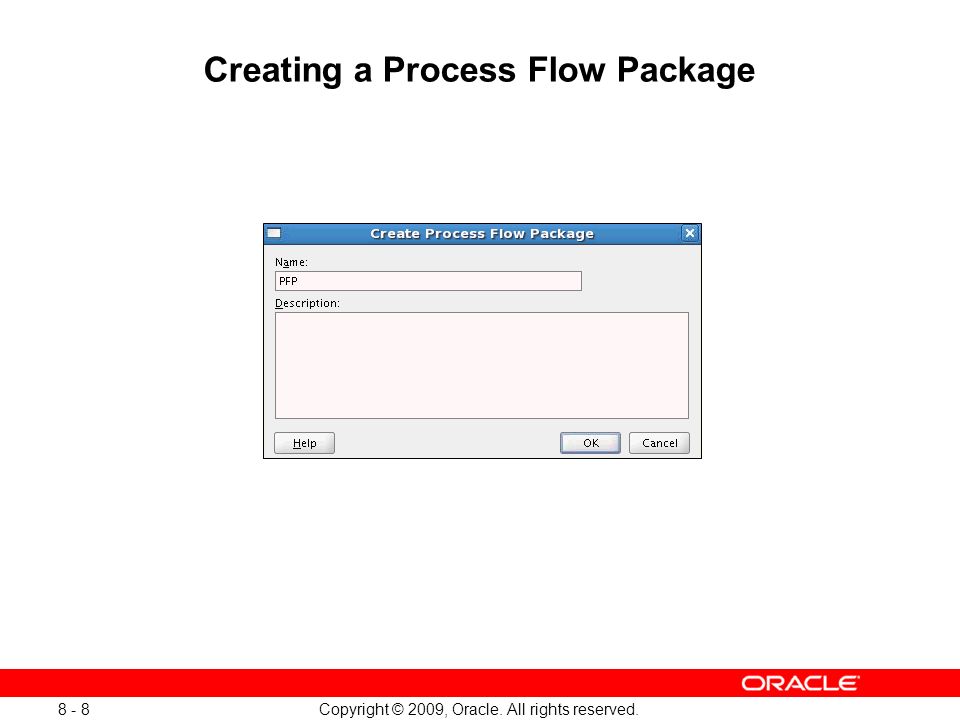 Creating a Process Flow Package

Create Process Flow Package

Name:

PFP

Description:

Help

OK

Cancel

ORACLE

8 - 8

Copyright © 2009, Oracle. All rights reserved.